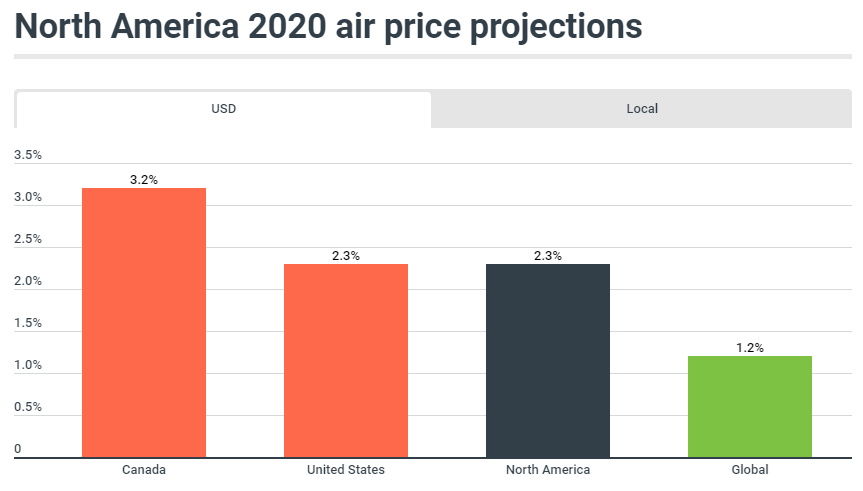 North America 2020 air price projections

USD

Local

3.5%
3.0%
2.5%
2.0%
1.5%
1.0%
0.5%
0

3.2%
2.3%
2.3%
1.2%

Canada
United States
North America
Global